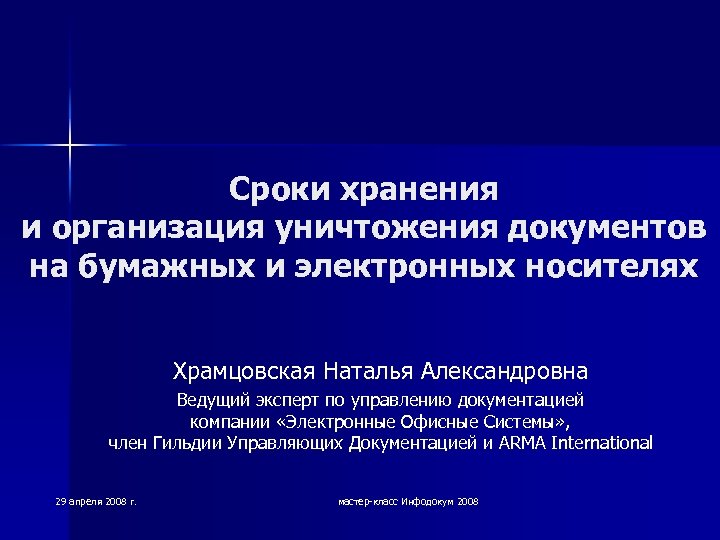 Сроки хранения
и организация уничтожения документов
на бумажных и электронных носителях

Храмцовская Наталья Александровна

Ведущий эксперт по управлению документацией
компании «Электронные Офисные Системы»,
член Гильдии Управляющих Документацией и ARMA International

29 апреля 2008 г.

мастер-класс Инфодокум 2008